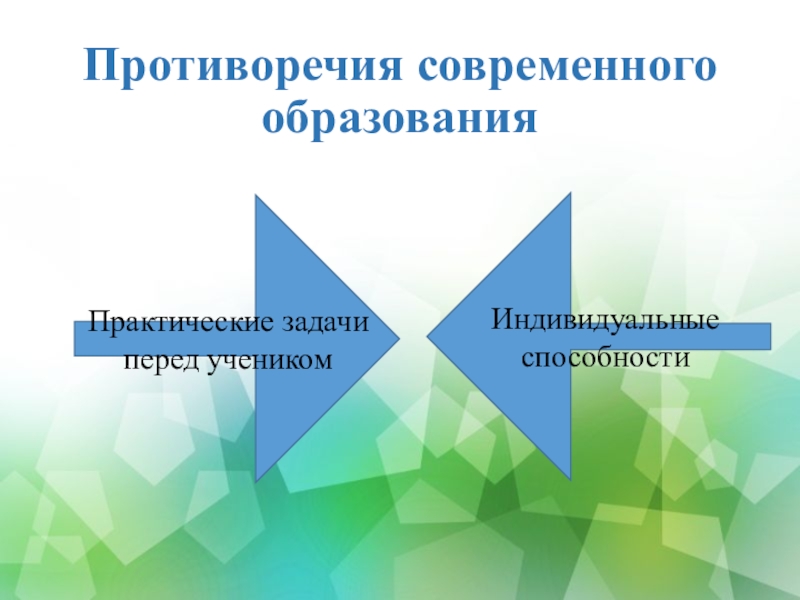 Противоречия современного образования

Практические задачи перед учеником

Индивидуальные способности